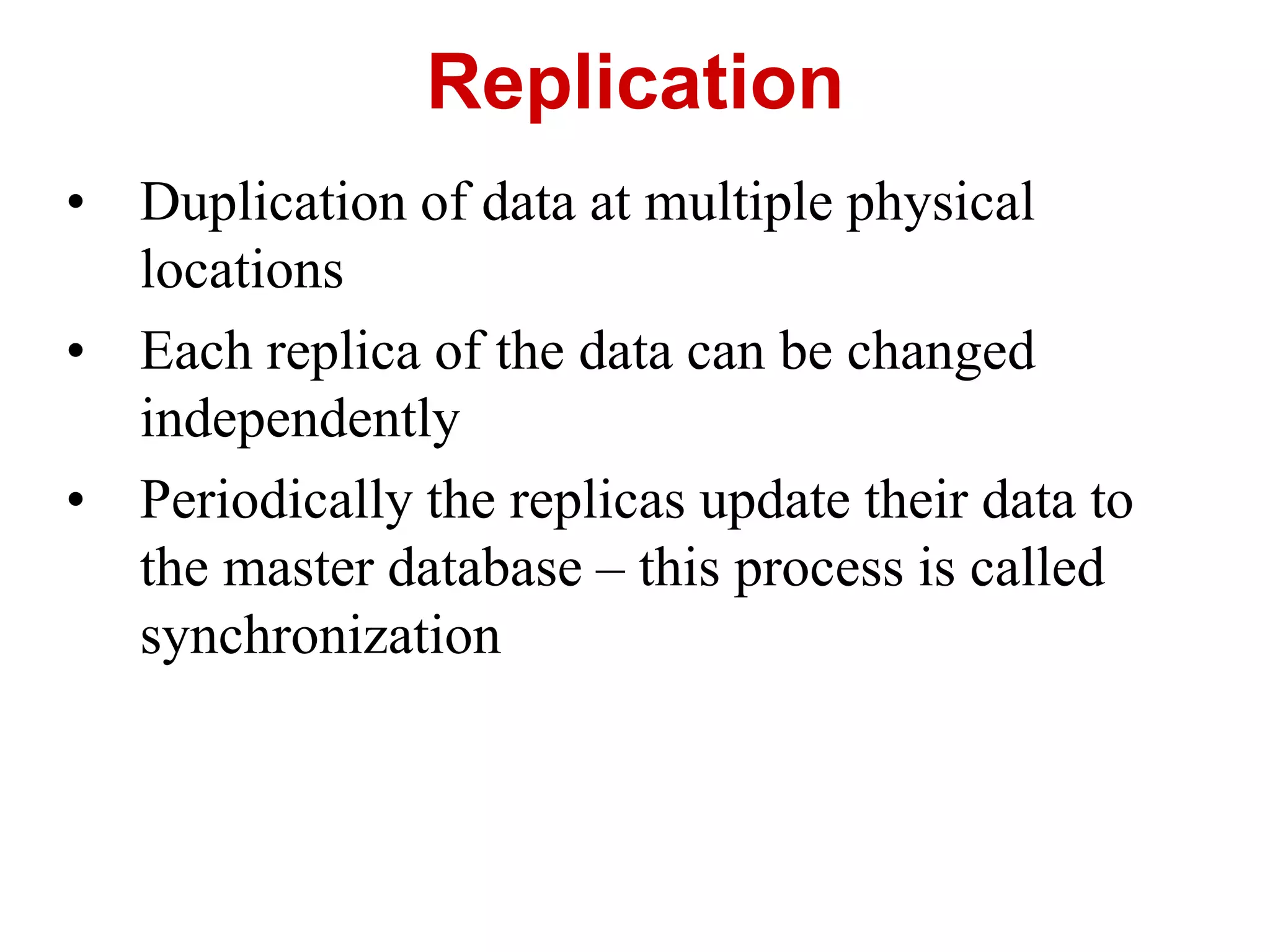 Replication

• Duplication of data at multiple physical locations
• Each replica of the data can be changed independently
• Periodically the replicas update their data to the master database – this process is called synchronization